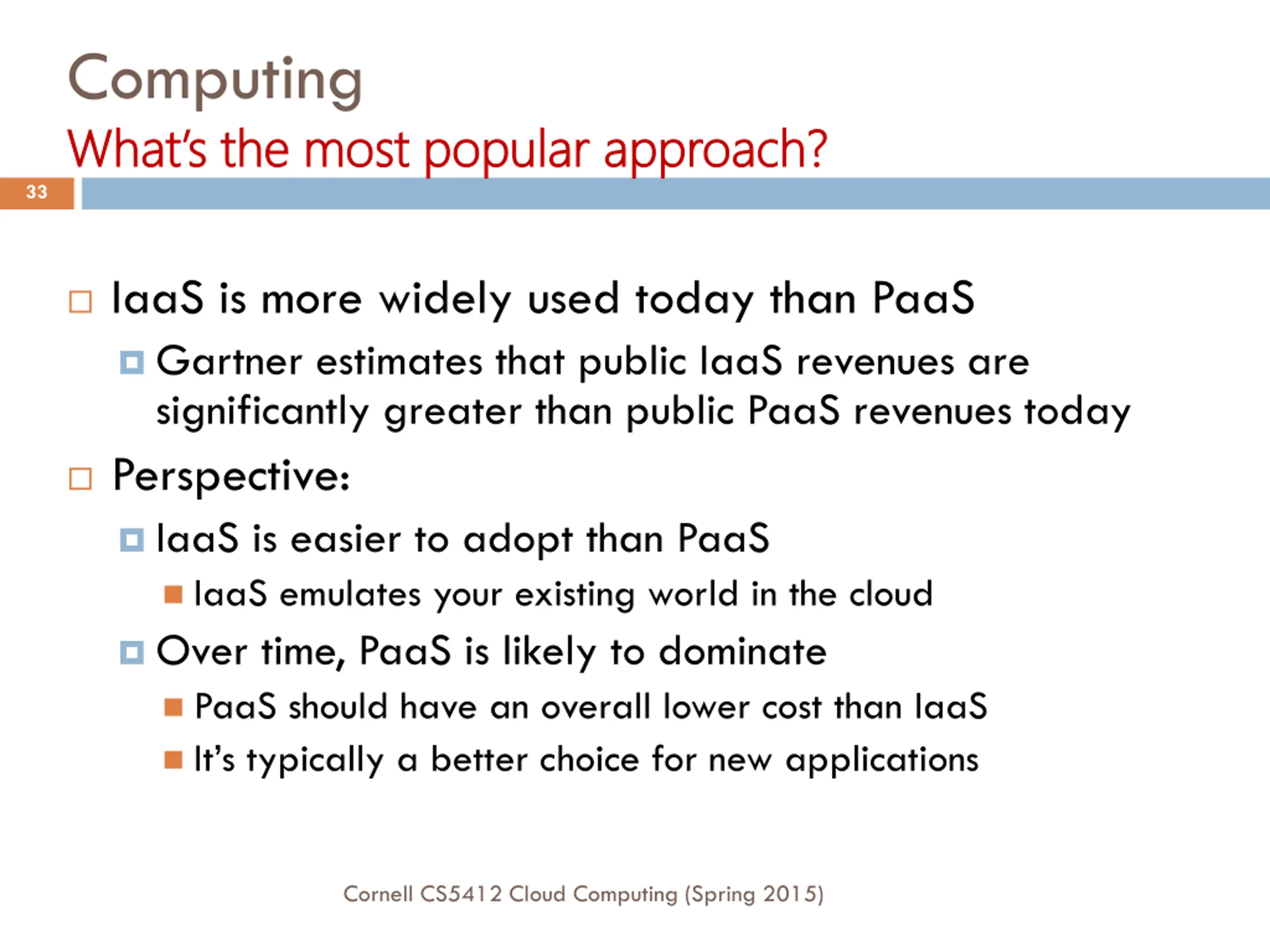 Computing
What's the most popular approach?

33

IaaS is more widely used today than PaaS

Gartner estimates that public IaaS revenues are significantly greater than public PaaS revenues today

Perspective:

IaaS is easier to adopt than PaaS

IaaS emulates your existing world in the cloud

Over time, PaaS is likely to dominate

PaaS should have an overall lower cost than IaaS

It's typically a better choice for new applications

Cornell CS5412 Cloud Computing (Spring 2015)